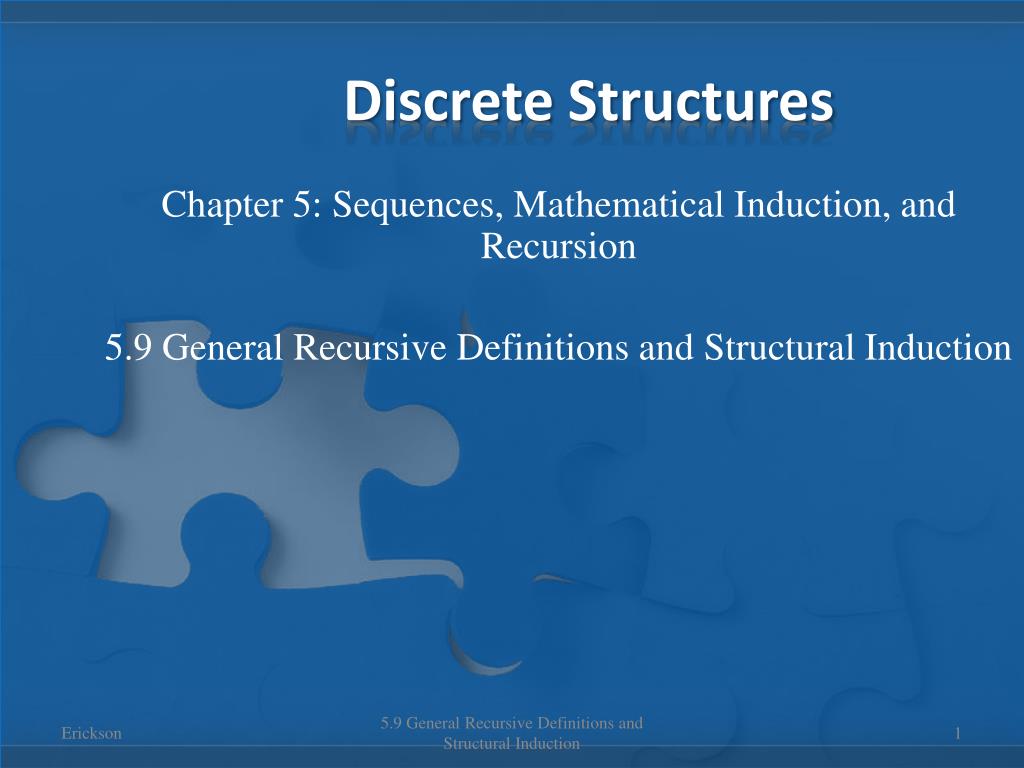 Discrete Structures

Chapter 5: Sequences, Mathematical Induction, and Recursion

5.9 General Recursive Definitions and Structural Induction

Erickson

5.9 General Recursive Definitions and Structural Induction

1